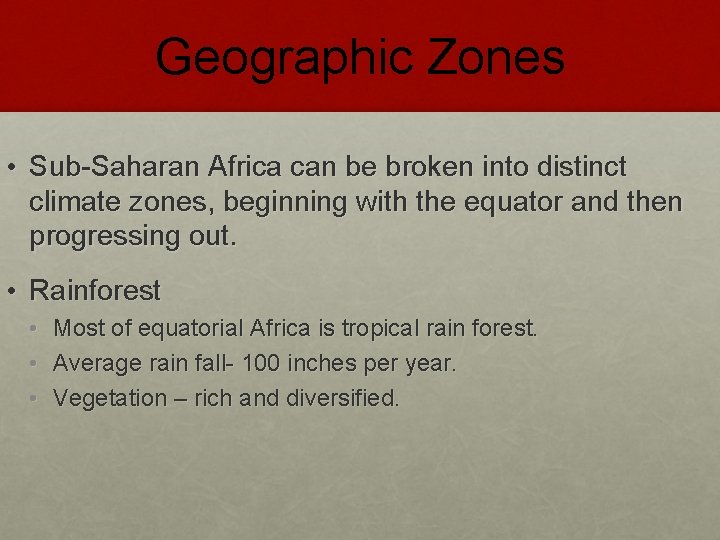 Geographic Zones

• Sub-Saharan Africa can be broken into distinct climate zones, beginning with the equator and then progressing out.

• Rainforest
  • Most of equatorial Africa is tropical rain forest.
  • Average rain fall- 100 inches per year.
  • Vegetation – rich and diversified.